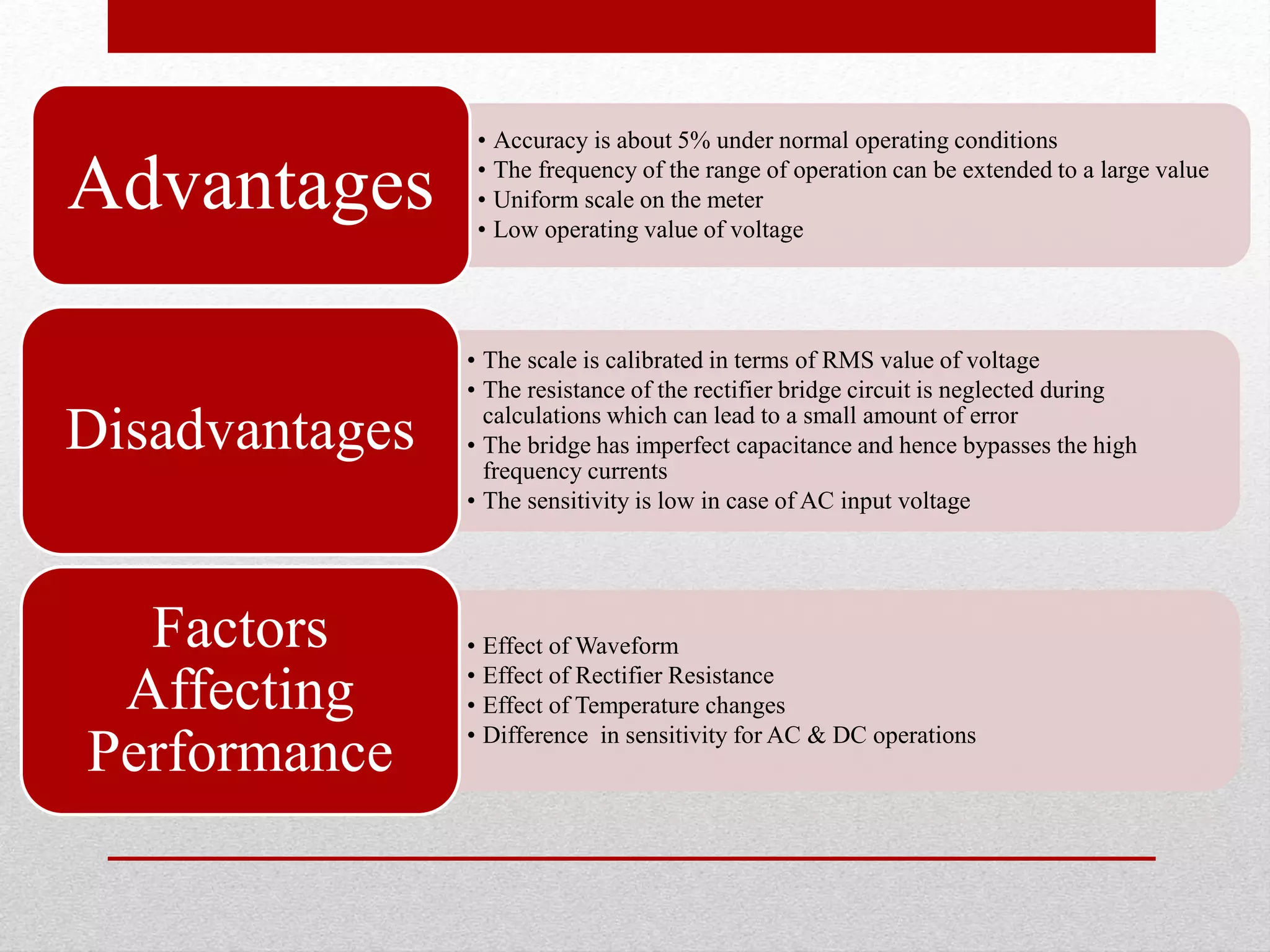 Advantages

• Accuracy is about 5% under normal operating conditions
• The frequency of the range of operation can be extended to a large value
• Uniform scale on the meter
• Low operating value of voltage

Disadvantages

• The scale is calibrated in terms of RMS value of voltage
• The resistance of the rectifier bridge circuit is neglected during calculations which can lead to a small amount of error
• The bridge has imperfect capacitance and hence bypasses the high frequency currents
• The sensitivity is low in case of AC input voltage

Factors Affecting Performance

• Effect of Waveform
• Effect of Rectifier Resistance
• Effect of Temperature changes
• Difference in sensitivity for AC & DC operations